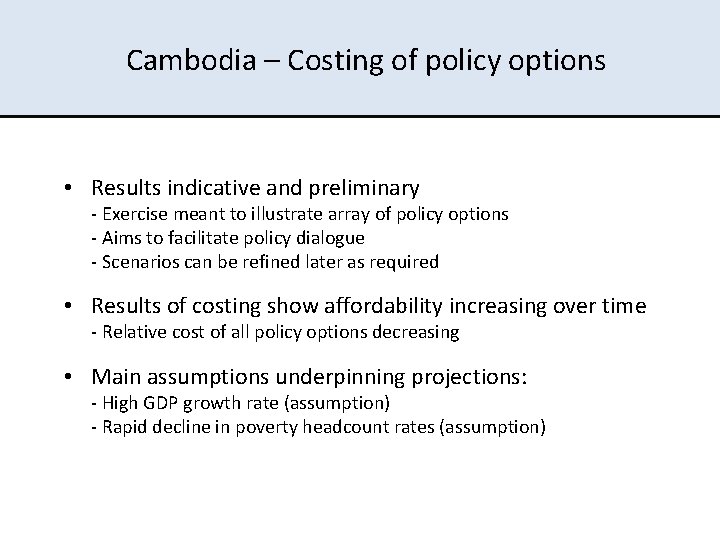 Cambodia – Costing of policy options

• Results indicative and preliminary
- Exercise meant to illustrate array of policy options
- Aims to facilitate policy dialogue
- Scenarios can be refined later as required

• Results of costing show affordability increasing over time
- Relative cost of all policy options decreasing

• Main assumptions underpinning projections:
- High GDP growth rate (assumption)
- Rapid decline in poverty headcount rates (assumption)